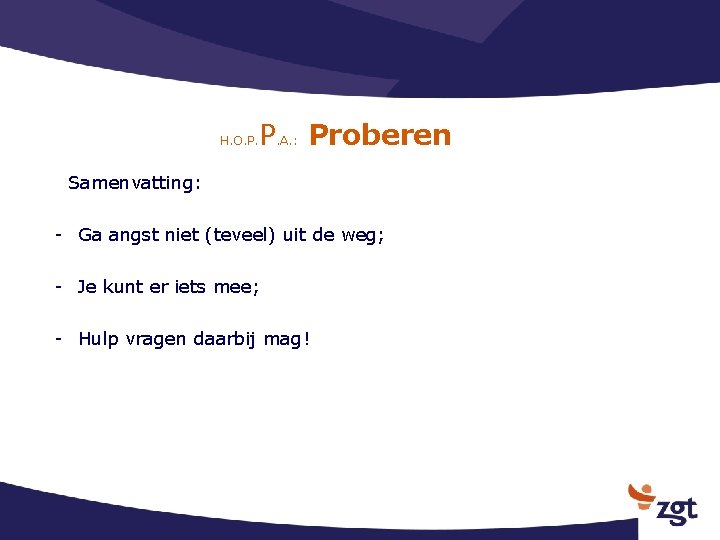 H.O.P.P.A.: Proberen

Samenvatting:

- Ga angst niet (teveel) uit de weg;

- Je kunt er iets mee;

- Hulp vragen daarbij mag!

zgt